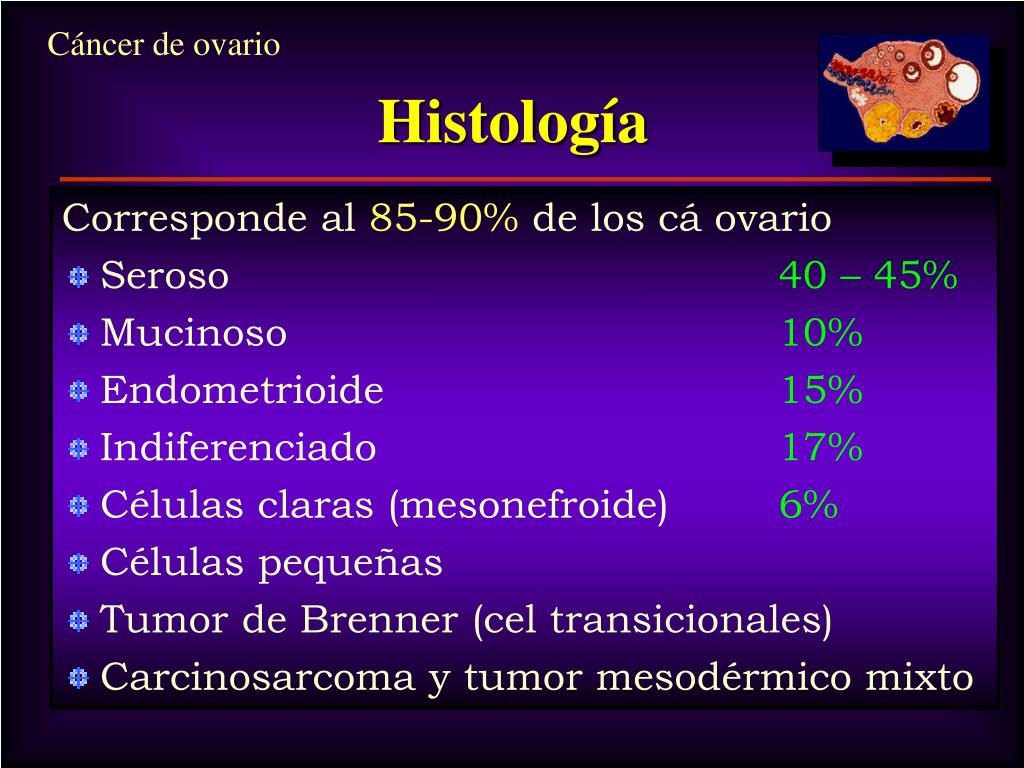 Cáncer de ovario

Histología

Corresponde al 85-90% de los cá ovario

Seroso 40 – 45%
Mucinoso 10%
Endometrioide 15%
Indiferenciado 17%
Células claras (mesonefroide) 6%
Células pequeñas
Tumor de Brenner (cel transicionales)
Carcinosarcoma y tumor mesodérmico mixto